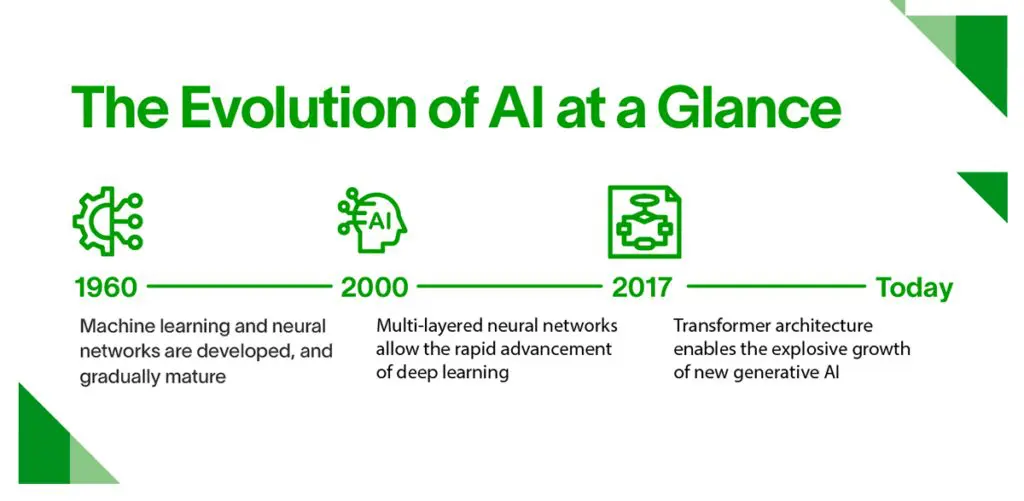 The Evolution of AI at a Glance

AI

1960 2000 2017 Today

Machine learning and neural networks are developed, and gradually mature

Multi-layered neural networks allow the rapid advancement of deep learning

Transformer architecture enables the explosive growth of new generative AI